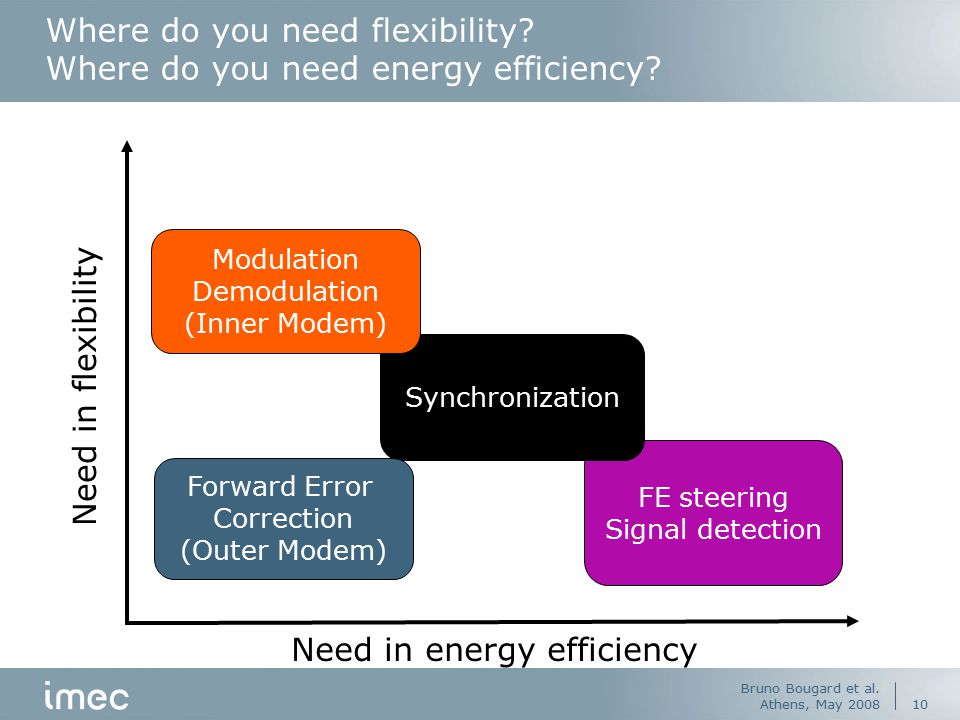 Where do you need flexibility?
Where do you need energy efficiency?

Need in flexibility

Modulation
Demodulation
(Inner Modem)

Synchronization

Forward Error
Correction
(Outer Modem)

FE steering
Signal detection

Need in energy efficiency

imec

Bruno Bougard et al.
Athens, May 2008

10